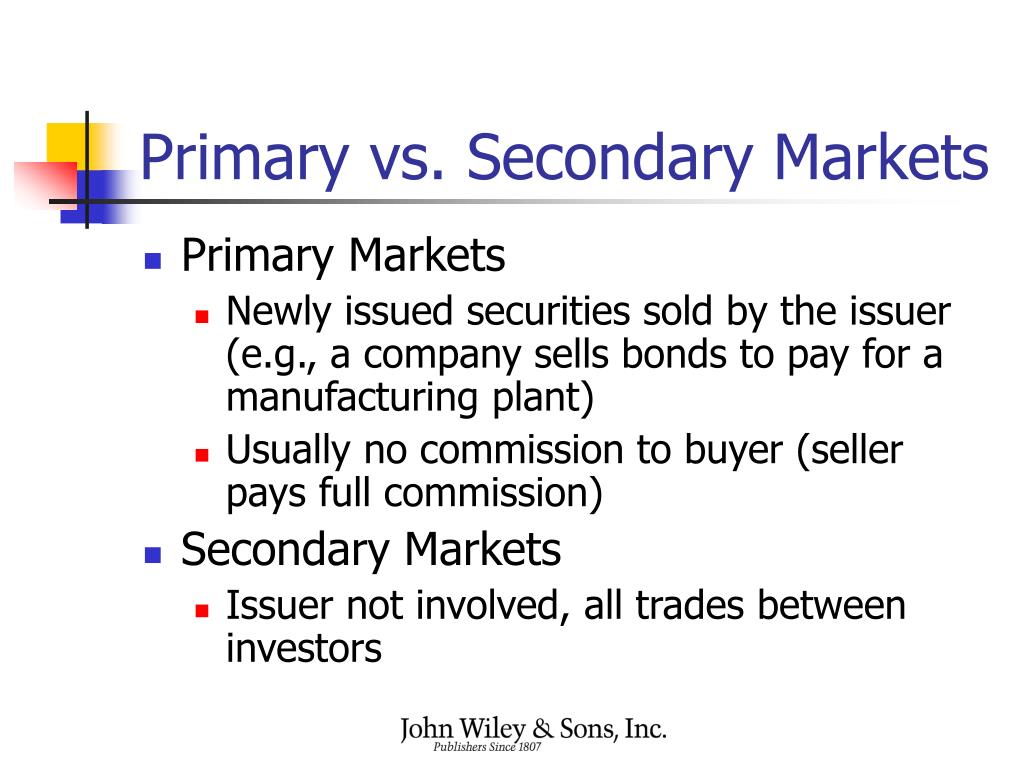 Primary vs. Secondary Markets

- Primary Markets
  - Newly issued securities sold by the issuer (e.g., a company sells bonds to pay for a manufacturing plant)
  - Usually no commission to buyer (seller pays full commission)
- Secondary Markets
  - Issuer not involved, all trades between investors

John Wiley & Sons, Inc.
Publishers Since 1807